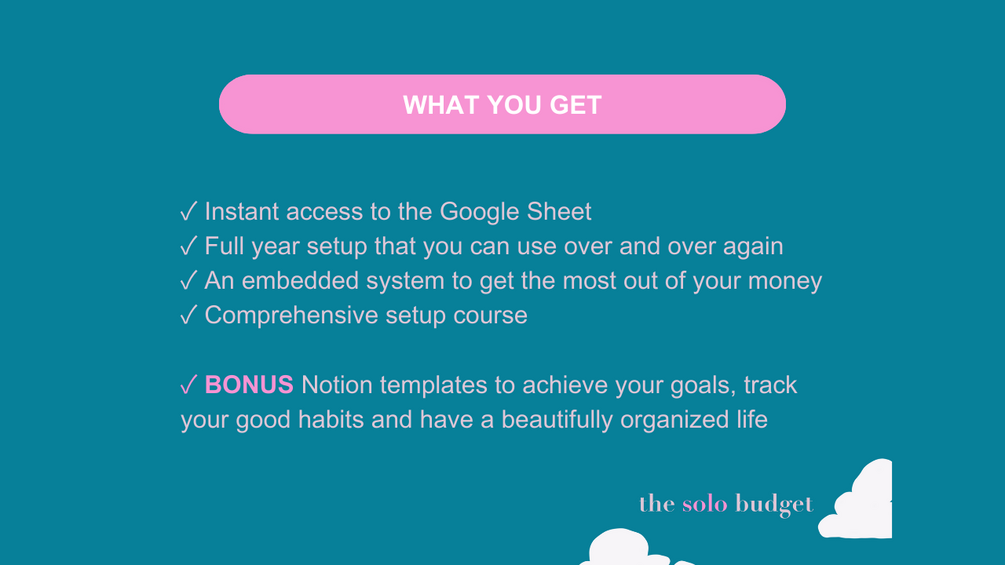 WHAT YOU GET

✓ Instant access to the Google Sheet
✓ Full year setup that you can use over and over again
✓ An embedded system to get the most out of your money
✓ Comprehensive setup course

✓ BONUS Notion templates to achieve your goals, track your good habits and have a beautifully organized life

the solo budget